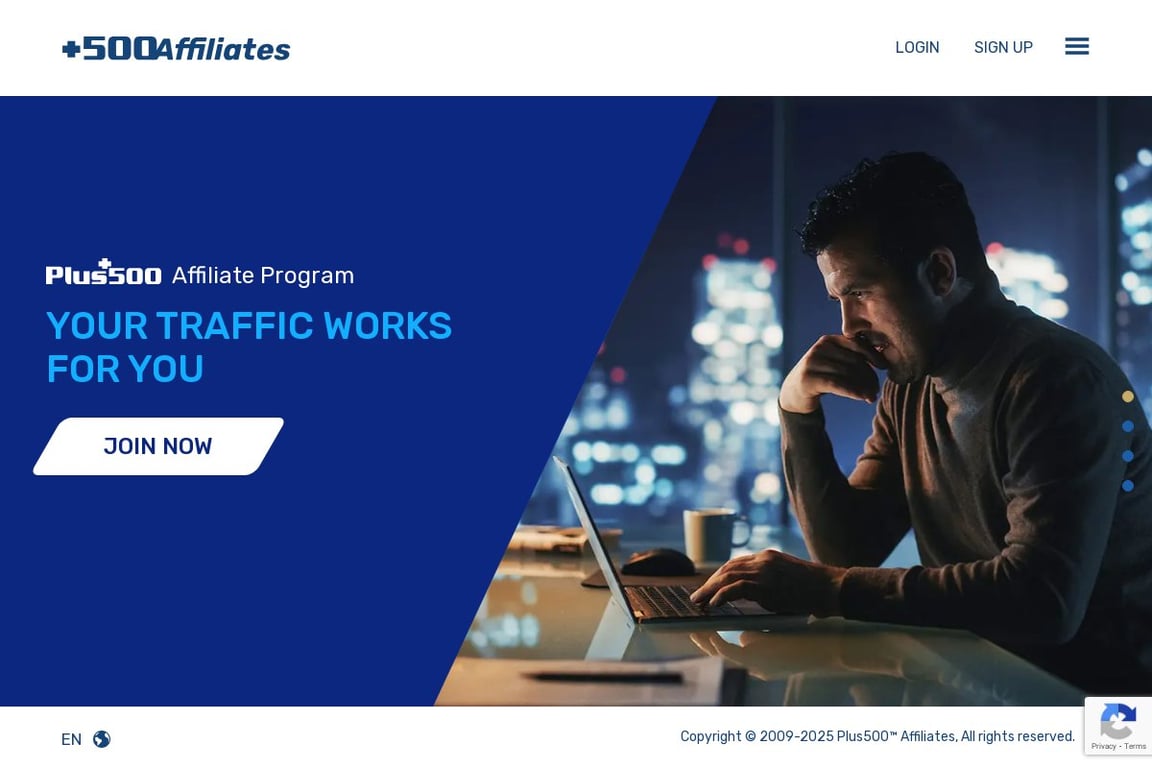 +500Affiliates

LOGIN SIGN UP

Plus500 Affiliate Program

YOUR TRAFFIC WORKS FOR YOU

JOIN NOW

EN

Copyright © 2009-2025 Plus500™ Affiliates, All rights reserved.

Privacy - Terms